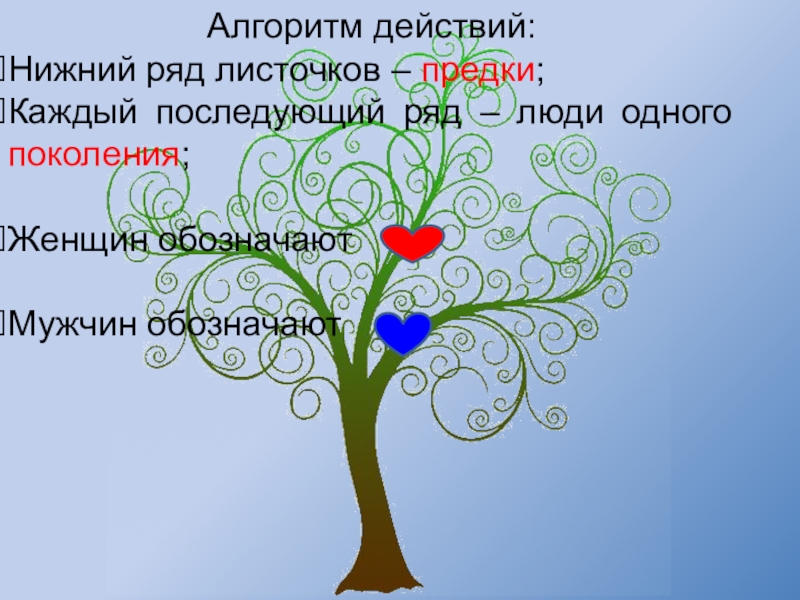 Алгоритм действий:

Нижний ряд листочков – предки;

Каждый последующий ряд – люди одного поколения;

Женщин обозначают

Мужчин обозначают